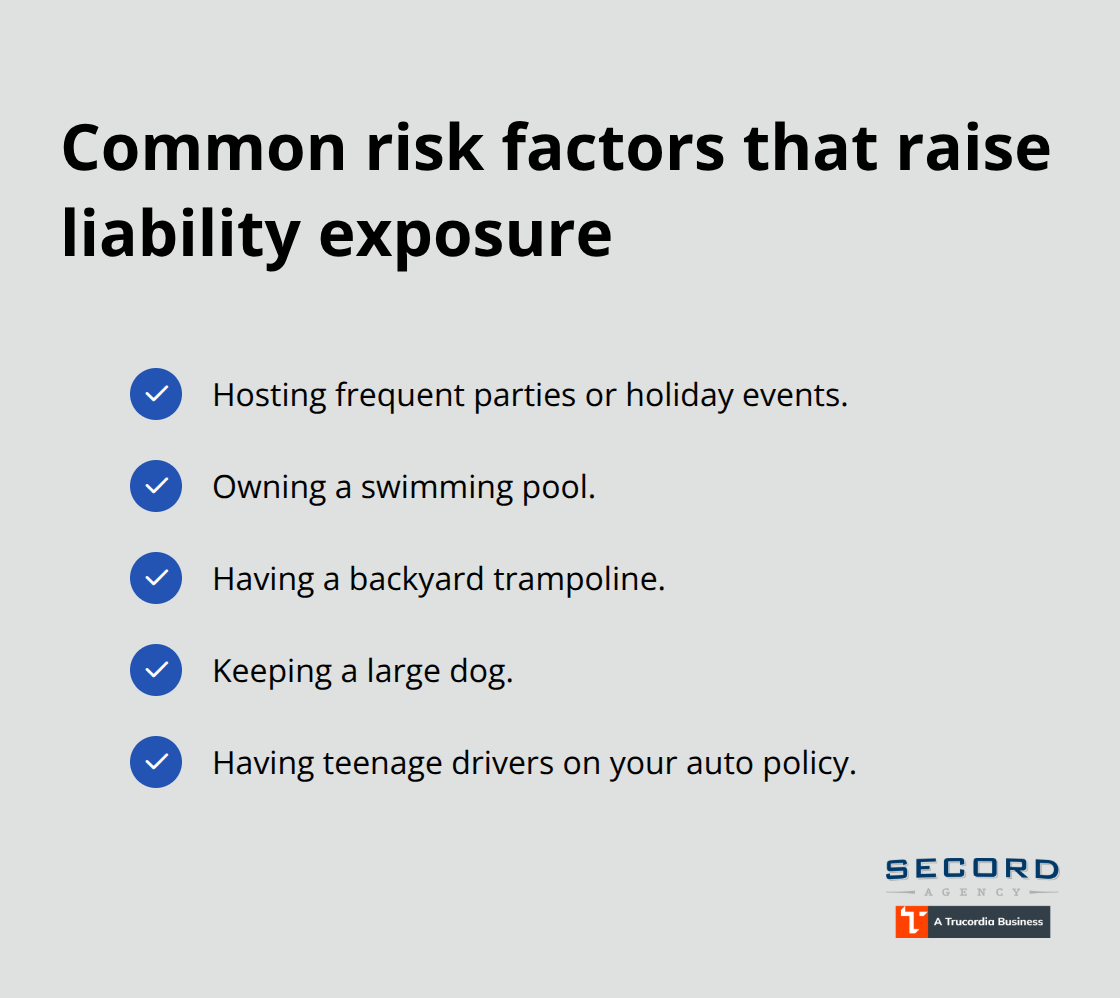 Common risk factors that raise liability exposure

Hosting frequent parties or holiday events.

Owning a swimming pool.

Having a backyard trampoline.

Keeping a large dog.

Having teenage drivers on your auto policy.

SECORD
AGENCY
A Trucordia Business